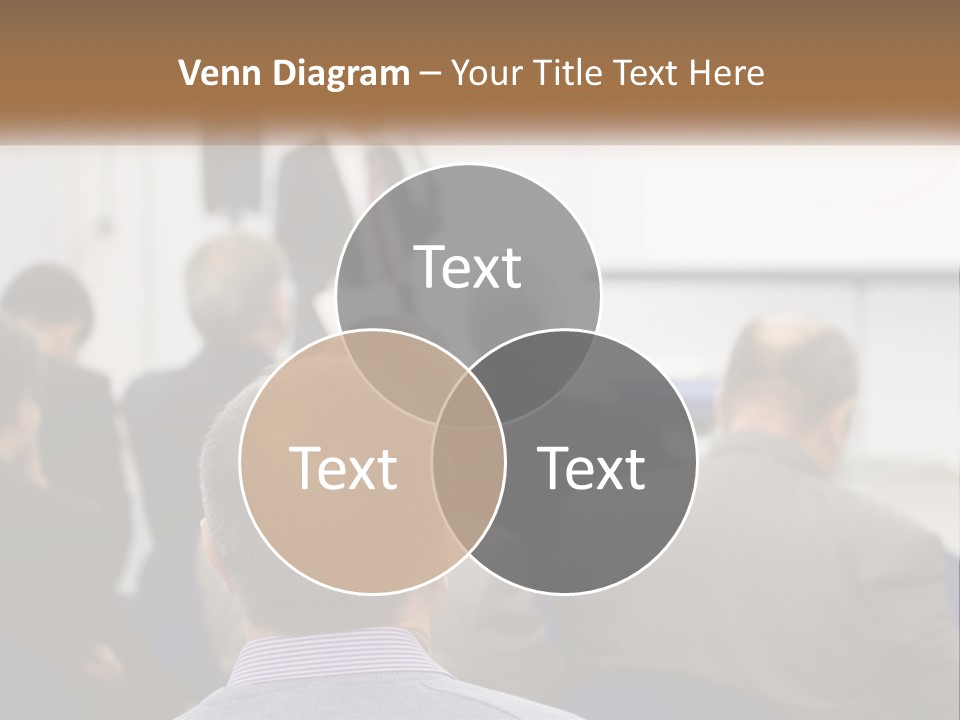 Venn Diagram – Your Title Text Here

Text

Text

Text